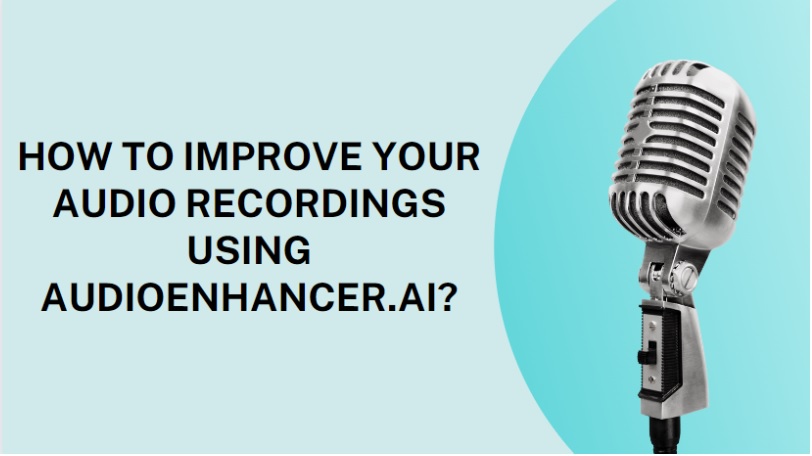 HOW TO IMPROVE YOUR AUDIO RECORDINGS USING AUDIOENHANCER.AI?